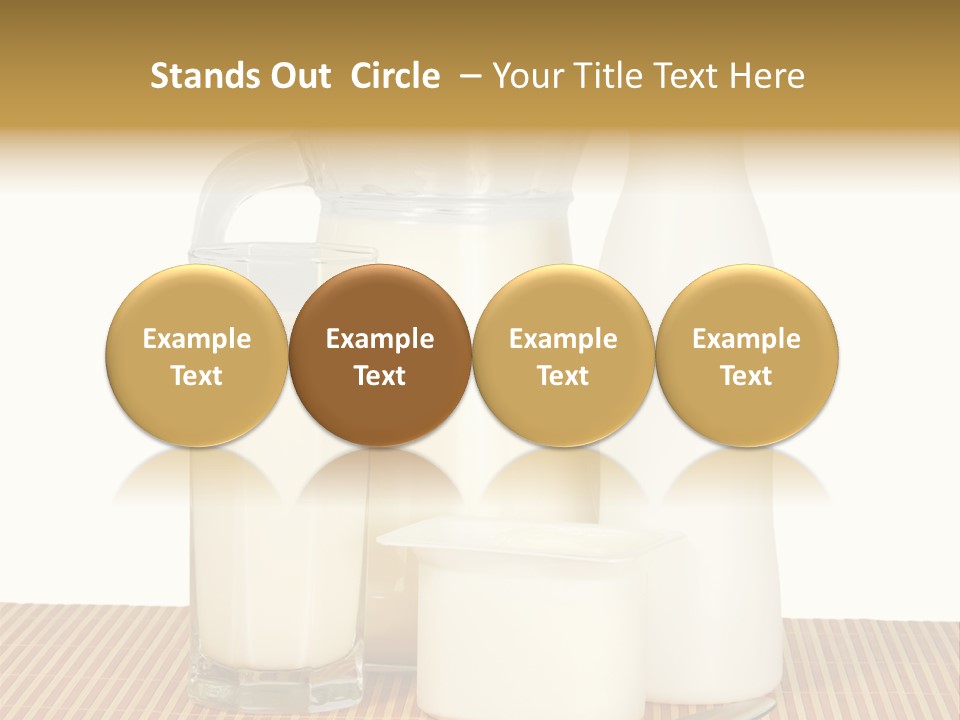 Stands Out  Circle  – Your Title Text Here

Example Text

Example Text

Example Text

Example Text